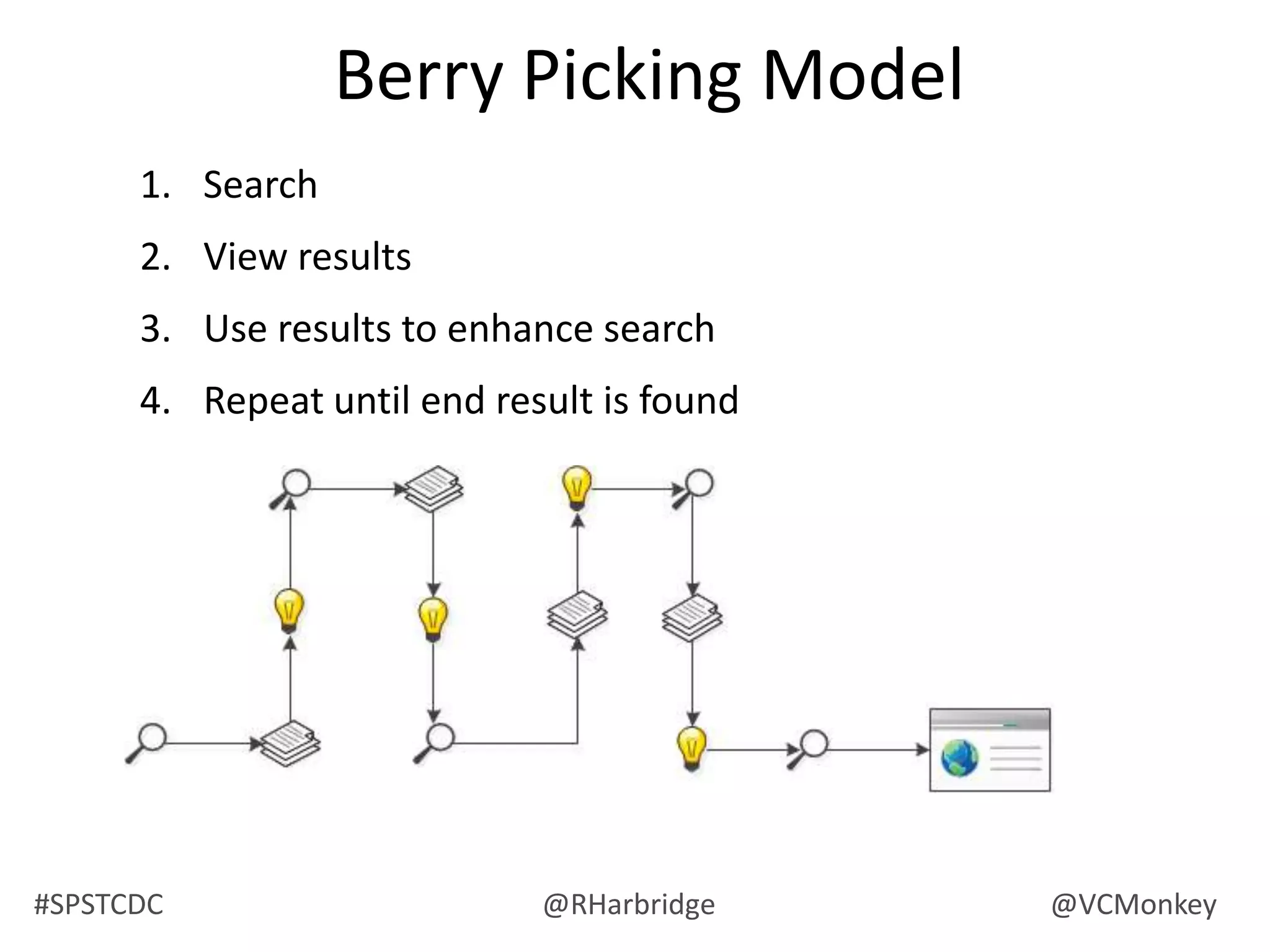 Berry Picking Model

1. Search
2. View results
3. Use results to enhance search
4. Repeat until end result is found

#SPSTCDC @RHarbridge @VCMonkey